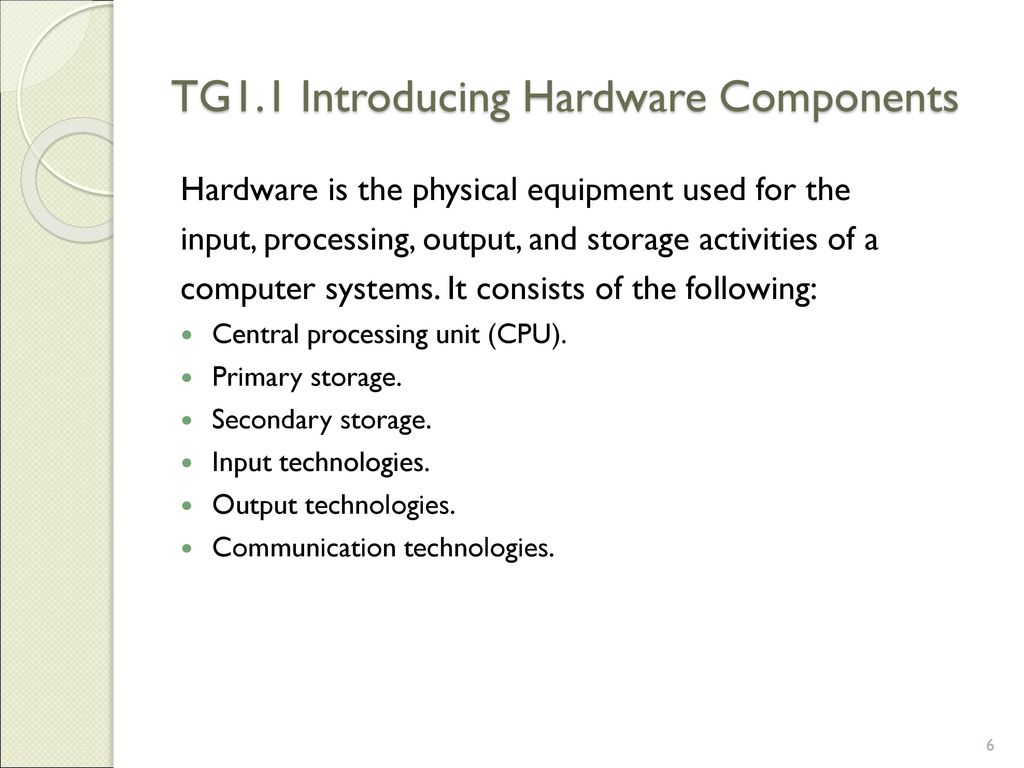 TG1.1 Introducing Hardware Components

Hardware is the physical equipment used for the input, processing, output, and storage activities of a computer systems. It consists of the following:

- Central processing unit (CPU).
- Primary storage.
- Secondary storage.
- Input technologies.
- Output technologies.
- Communication technologies.

6